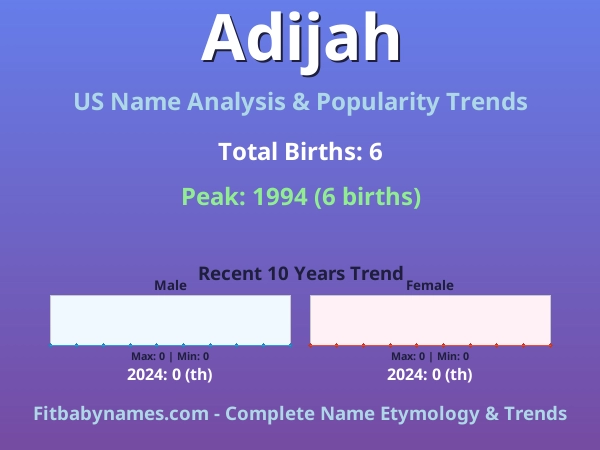 Adijah

US Name Analysis & Popularity Trends

Total Births: 6

Peak: 1994 (6 births)

Recent 10 Years Trend

Male

Max: 0 | Min: 0
2024: 0 (th)

Female

Max: 0 | Min: 0
2024: 0 (th)

Fitbabynames.com - Complete Name Etymology & Trends